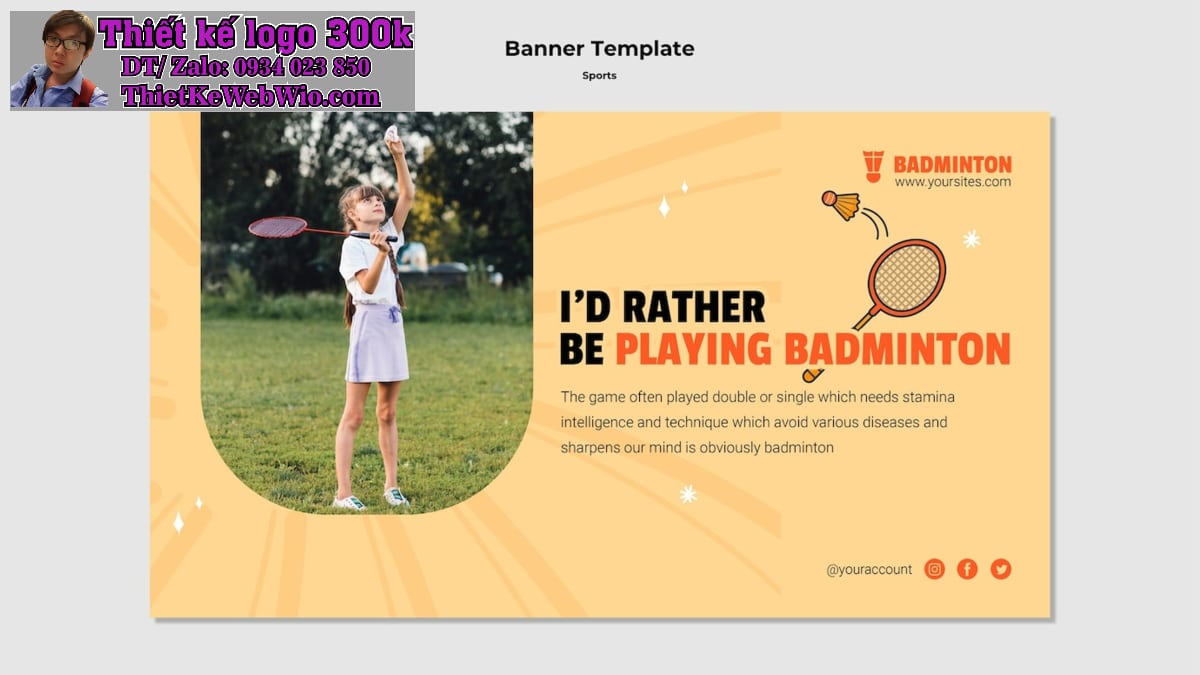 Thiết kế logo 300k
DT/ Zalo: 0934 023 850
ThietKeWebWio.com

Banner Template
Sports

BADMINTON
www.yoursites.com

I'D RATHER
BE PLAYING BADMINTON

The game often played double or single which needs stamina intelligence and technique which avoid various diseases and sharpens our mind is obviously badminton

@youraccount